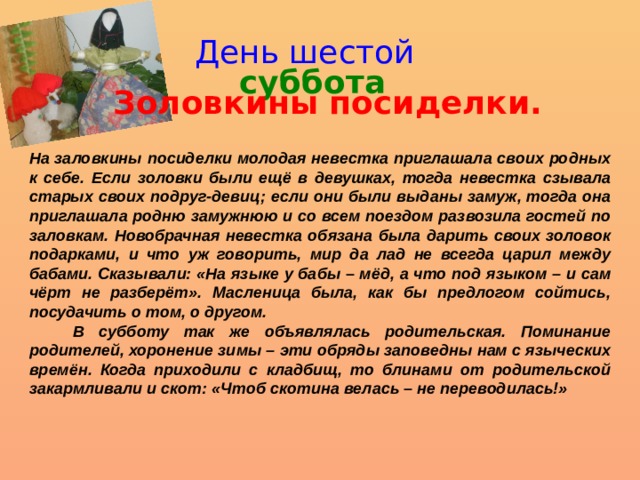 День шестой
суббота
Золовкины посиделки.

На заловкины посиделки молодая невестка приглашала своих родных к себе. Если золовки были ещё в девушках, тогда невестка сзывала старых своих подруг-девиц; если они были выданы замуж, тогда она приглашала родню замужнюю и со всем поездом развозила гостей по заловкам. Новобрачная невестка обязана была дарить своих золовок подарками, и что уж говорить, мир да лад не всегда царил между бабами. Сказывали: «На языке у бабы – мёд, а что под языком – и сам чёрт не разберёт». Масленица была, как бы предлогом сойтись, посудачить о том, о другом.

В субботу так же объявлялась родительская. Поминание родителей, хоронение зимы – эти обряды заповедны нам с языческих времён. Когда приходили с кладбищ, то блинами от родительской закармливали и скот: «Чтоб скотина велась – не переводилась!»